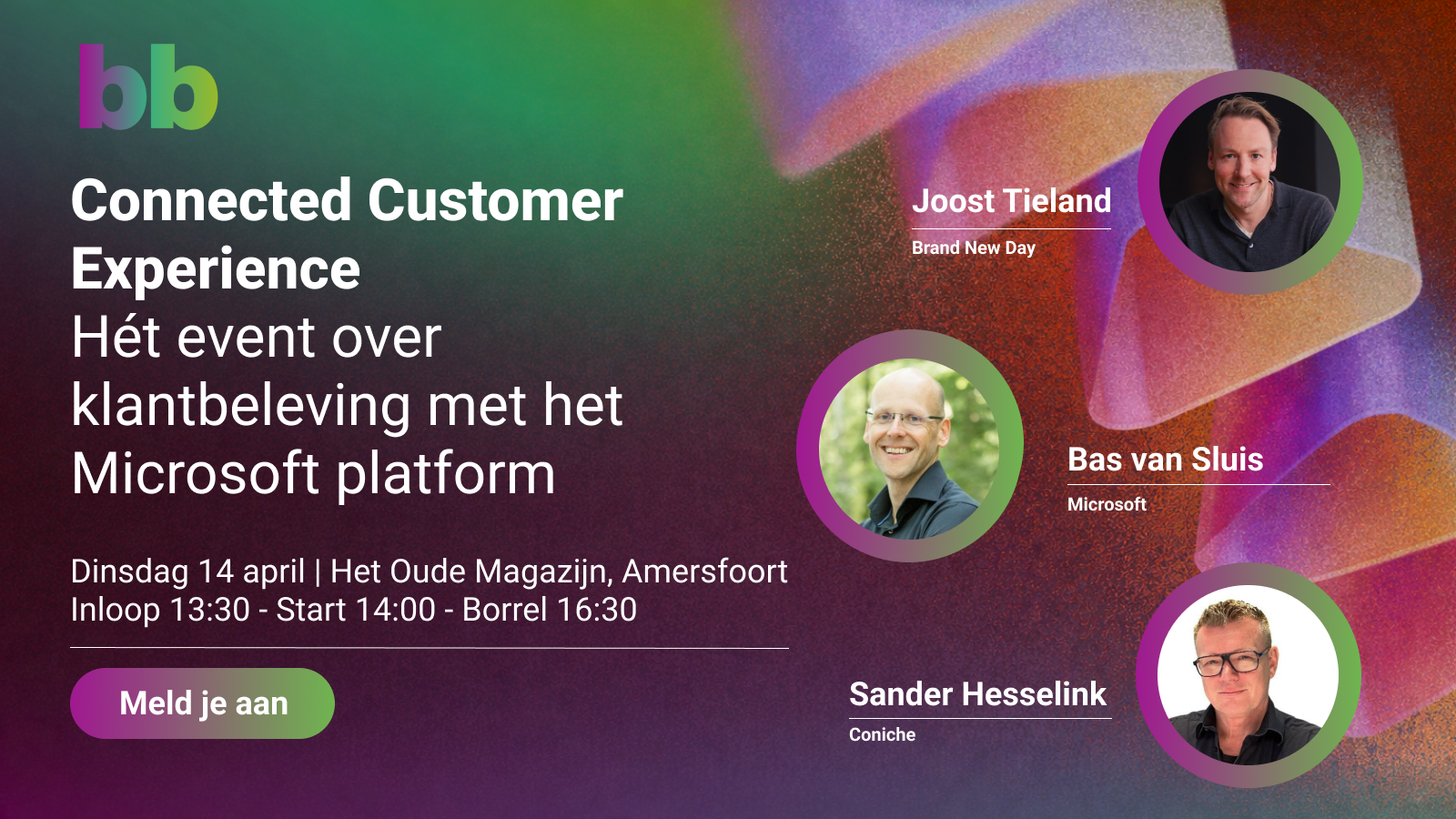 bb

Connected Customer Experience
Hét event over klantbeleving met het Microsoft platform

Dinsdag 14 april | Het Oude Magazijn, Amersfoort
Inloop 13:30 - Start 14:00 - Borrel 16:30

Meld je aan

Joost Tieland
Brand New Day

Bas van Sluis
Microsoft

Sander Hesselink
Coniche